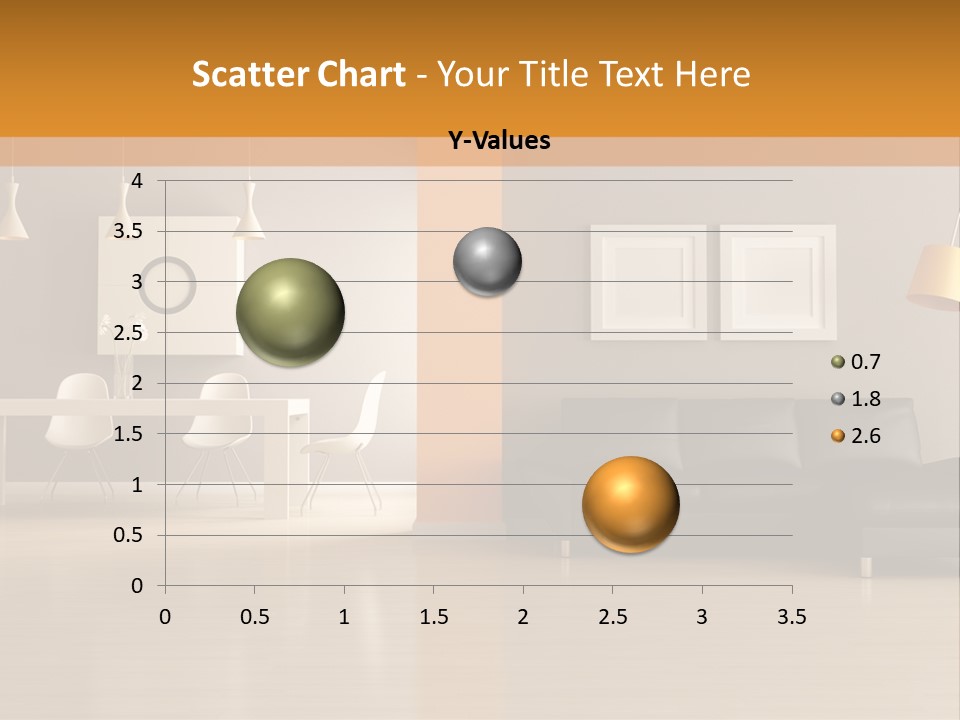 Scatter Chart - Your Title Text Here

Y-Values

4
3.5
3
2.5
2
1.5
1
0.5
0

0 0.5 1 1.5 2 2.5 3 3.5

0.7
1.8
2.6